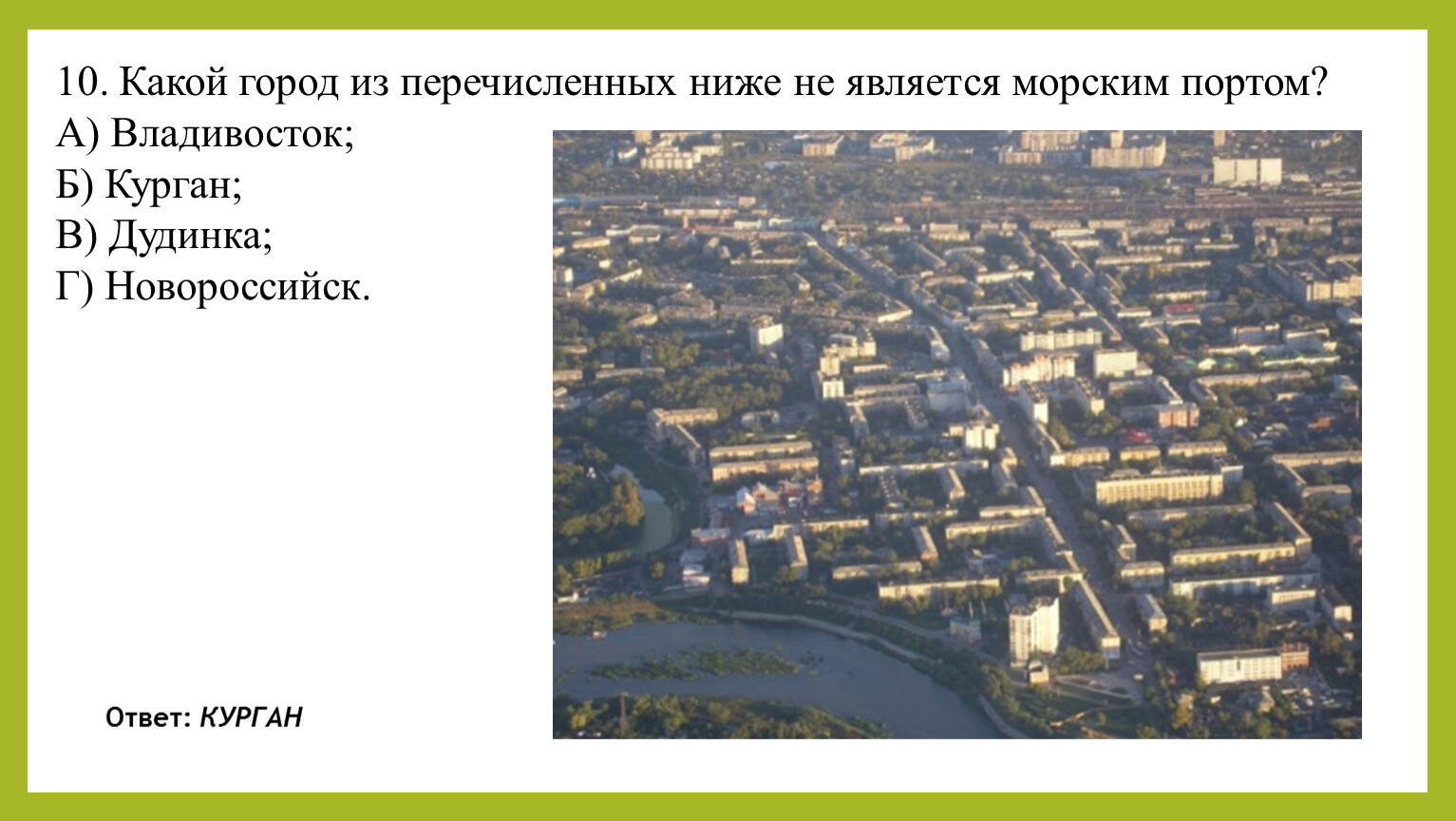 10. Какой город из перечисленных ниже не является морским портом?
А) Владивосток;
Б) Курган;
В) Дудинка;
Г) Новороссийск.

Ответ: КУРГАН